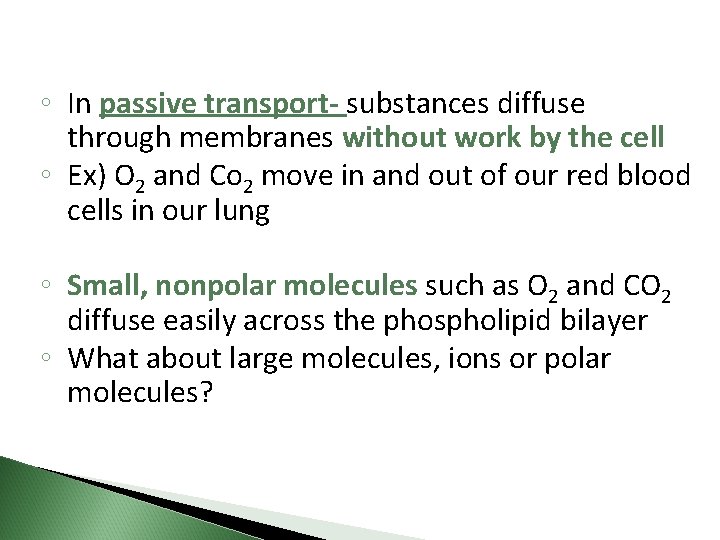 ◦ In passive transport- substances diffuse through membranes without work by the cell
◦ Ex) $O_2$ and $Co_2$ move in and out of our red blood cells in our lung

◦ Small, nonpolar molecules such as $O_2$ and $CO_2$ diffuse easily across the phospholipid bilayer
◦ What about large molecules, ions or polar molecules?